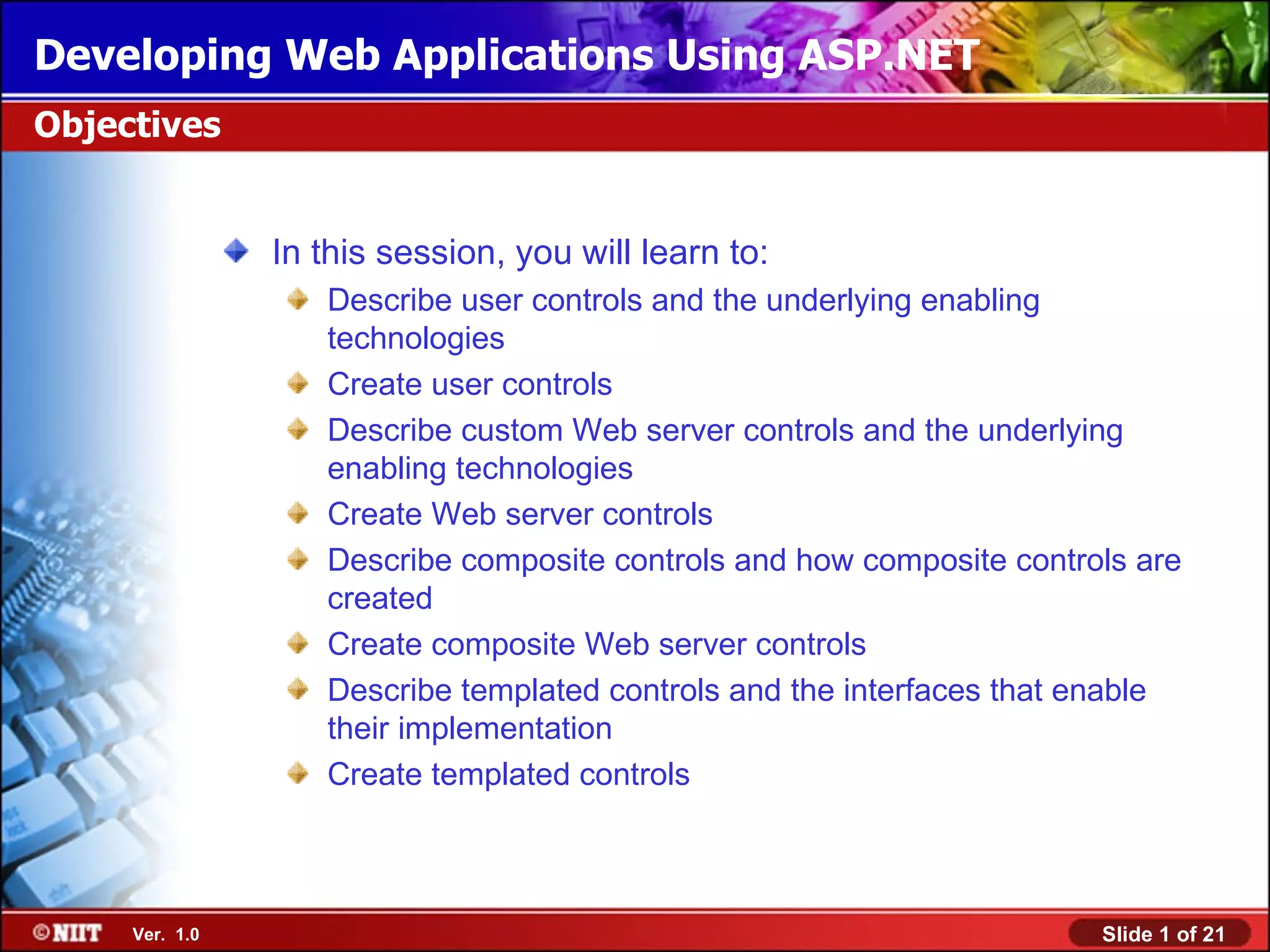 Developing Web Applications Using ASP.NET

Objectives

In this session, you will learn to:

Describe user controls and the underlying enabling technologies

Create user controls

Describe custom Web server controls and the underlying enabling technologies

Create Web server controls

Describe composite controls and how composite controls are created

Create composite Web server controls

Describe templated controls and the interfaces that enable their implementation

Create templated controls

©NIIT Ver. 1.0

Slide 1 of 21